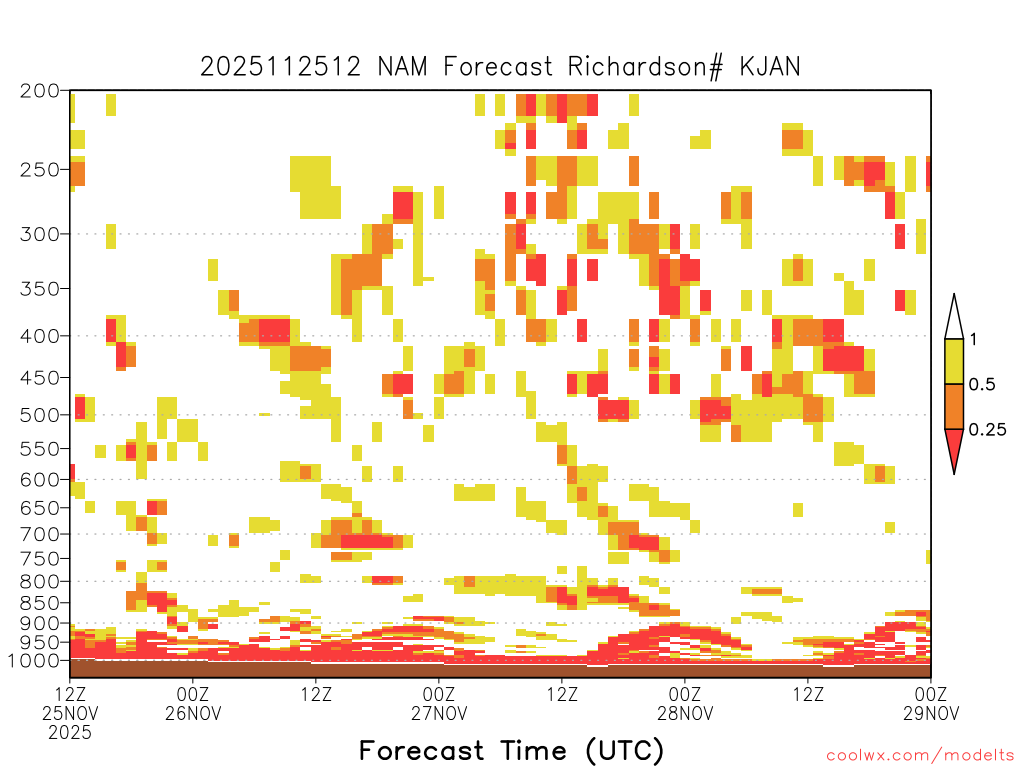 2025112512 NAM Forecast Richardson# KJAN

200
250
300
350
400
450
500
550
600
650
700
750
800
850
900
950
1000

1
0.5
0.25

12Z 25NOV 2025
00Z 26NOV
12Z
00Z 27NOV
12Z
00Z 28NOV
12Z
00Z 29NOV

Forecast Time (UTC)

coolwx.com/modelts